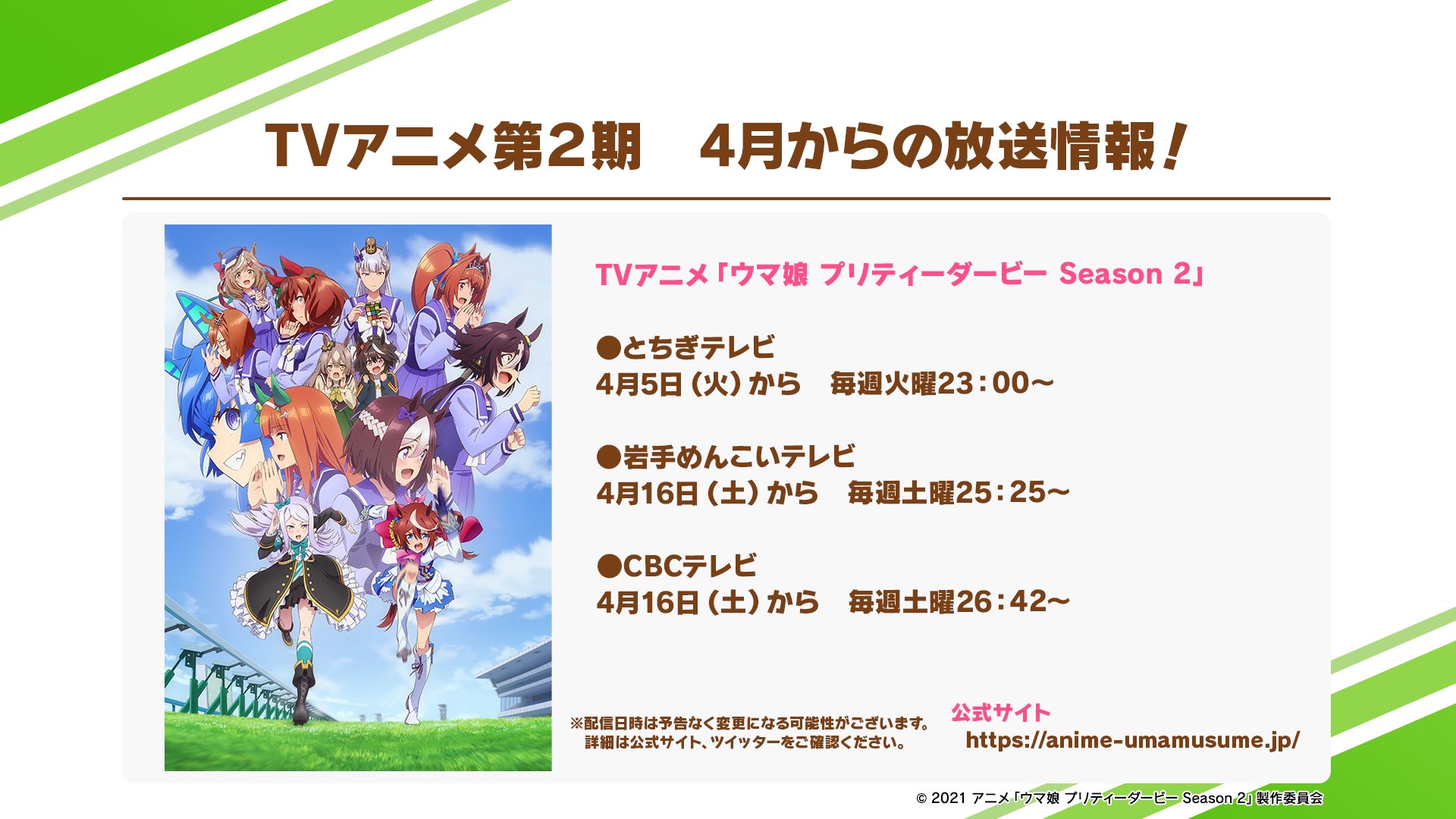 TVアニメ第2期　4月からの放送情報！

TVアニメ「ウマ娘 プリティーダービー Season 2」

●とちぎテレビ
4月5日（火）から　毎週火曜23：00～

●岩手めんこいテレビ
4月16日（土）から　毎週土曜25：25～

●CBCテレビ
4月16日（土）から　毎週土曜26：42～

※配信日時は予告なく変更になる可能性がございます。
詳細は公式サイト、ツイッターをご確認ください。

公式サイト
https://anime-umamusume.jp/

© 2021 アニメ「ウマ娘 プリティーダービー Season 2」製作委員会